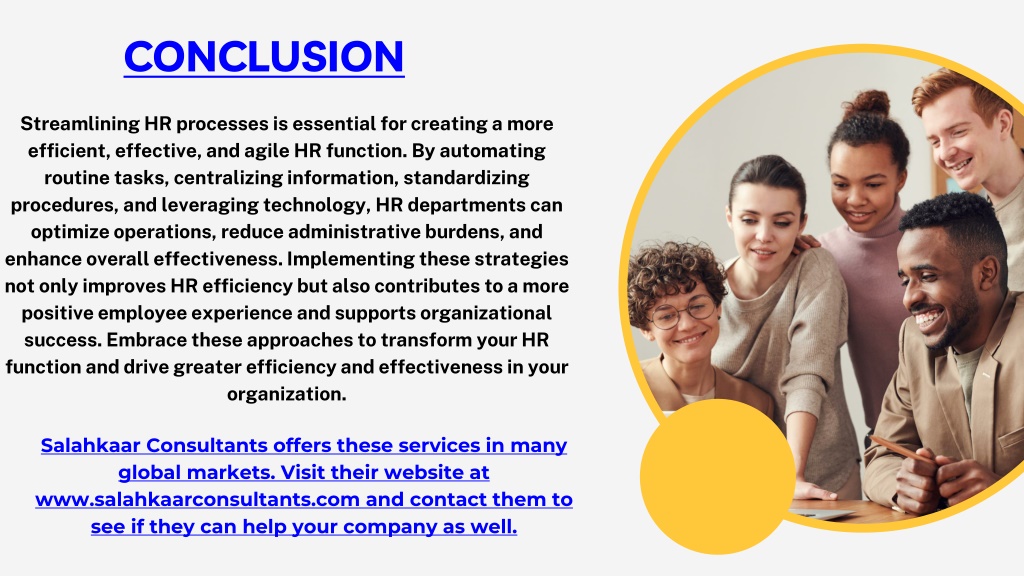 CONCLUSION

Streamlining HR processes is essential for creating a more efficient, effective, and agile HR function. By automating routine tasks, centralizing information, standardizing procedures, and leveraging technology, HR departments can optimize operations, reduce administrative burdens, and enhance overall effectiveness. Implementing these strategies not only improves HR efficiency but also contributes to a more positive employee experience and supports organizational success. Embrace these approaches to transform your HR function and drive greater efficiency and effectiveness in your organization.

Salahkaar Consultants offers these services in many global markets. Visit their website at www.salahkaarconsultants.com and contact them to see if they can help your company as well.